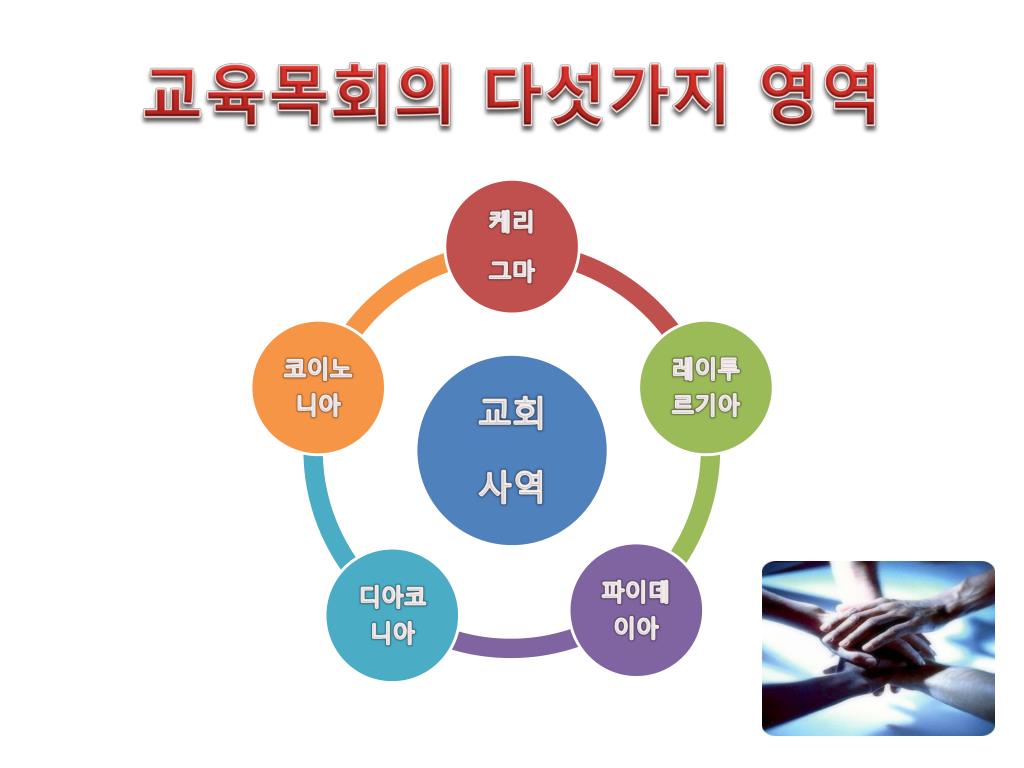 교육목회의 다섯가지 영역

케리그마

레이투르기아

파이데이아

디아코니아

코이노니아

교회 사역